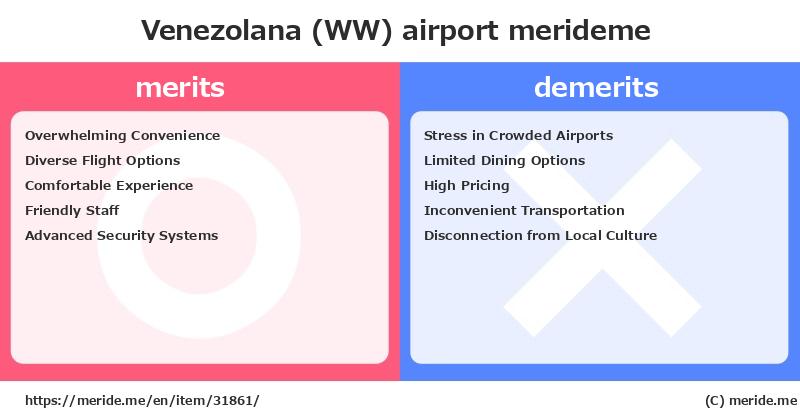 Venezolana (WW) airport merideme

merits

Overwhelming Convenience
Diverse Flight Options
Comfortable Experience
Friendly Staff
Advanced Security Systems

demerits

Stress in Crowded Airports
Limited Dining Options
High Pricing
Inconvenient Transportation
Disconnection from Local Culture

https://meride.me/en/item/31861/

(C) meride.me